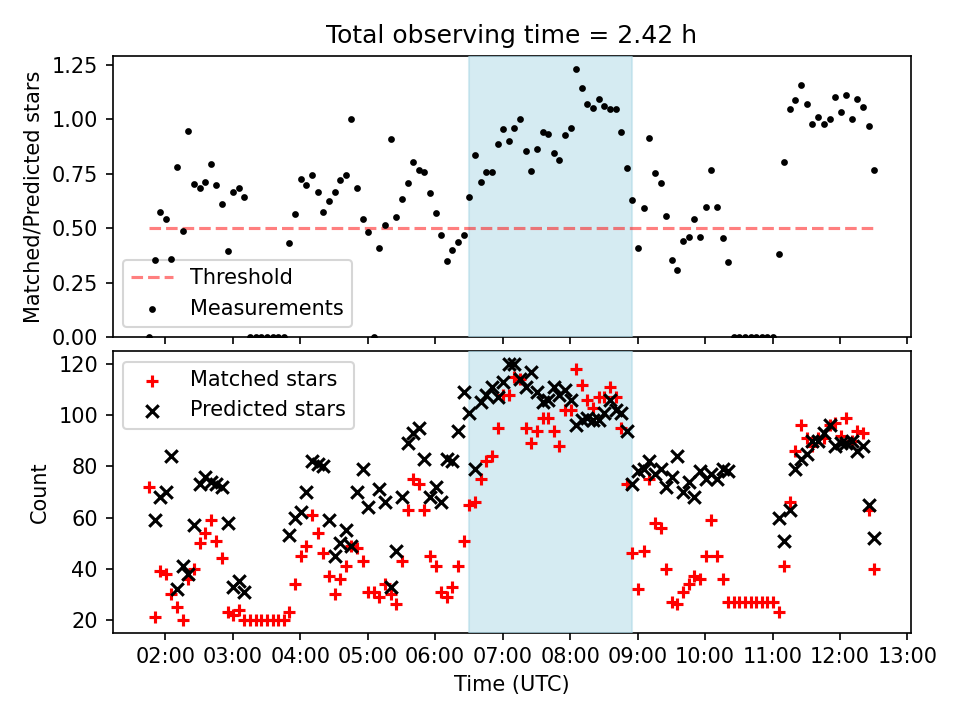 Total observing time = 2.42 h

Matched/Predicted stars

1.25
1.00
0.75
0.50
0.25
0.00

Threshold
Measurements

Count

120
100
80
60
40
20

Matched stars
Predicted stars

02:00 03:00 04:00 05:00 06:00 07:00 08:00 09:00 10:00 11:00 12:00 13:00

Time (UTC)